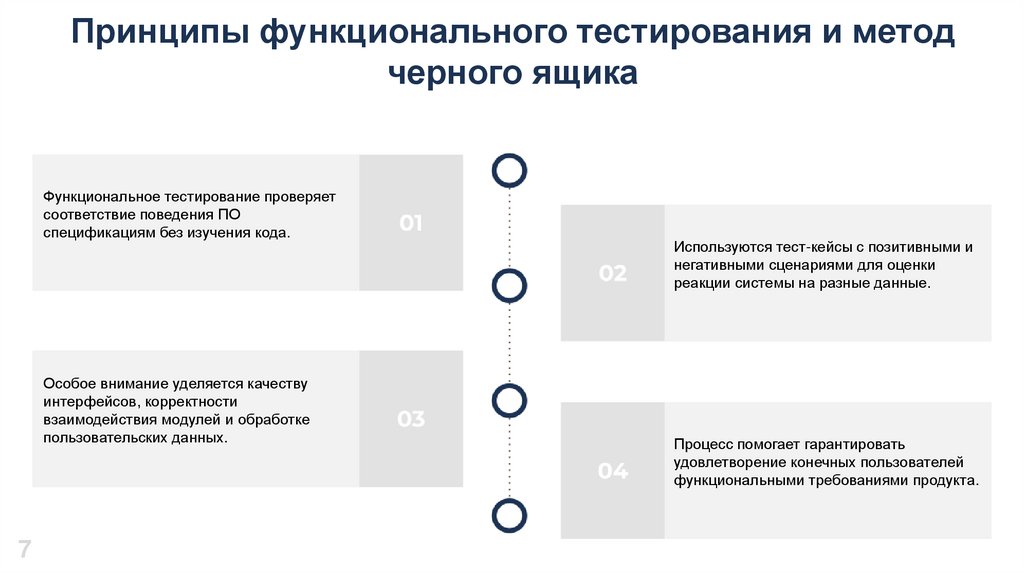 Принципы функционального тестирования и метод черного ящика

Функциональное тестирование проверяет соответствие поведения ПО спецификациям без изучения кода.

01

02

Используются тест-кейсы с позитивными и негативными сценариями для оценки реакции системы на разные данные.

Особое внимание уделяется качеству интерфейсов, корректности взаимодействия модулей и обработке пользовательских данных.

03

04

Процесс помогает гарантировать удовлетворение конечных пользователей функциональными требованиями продукта.

7